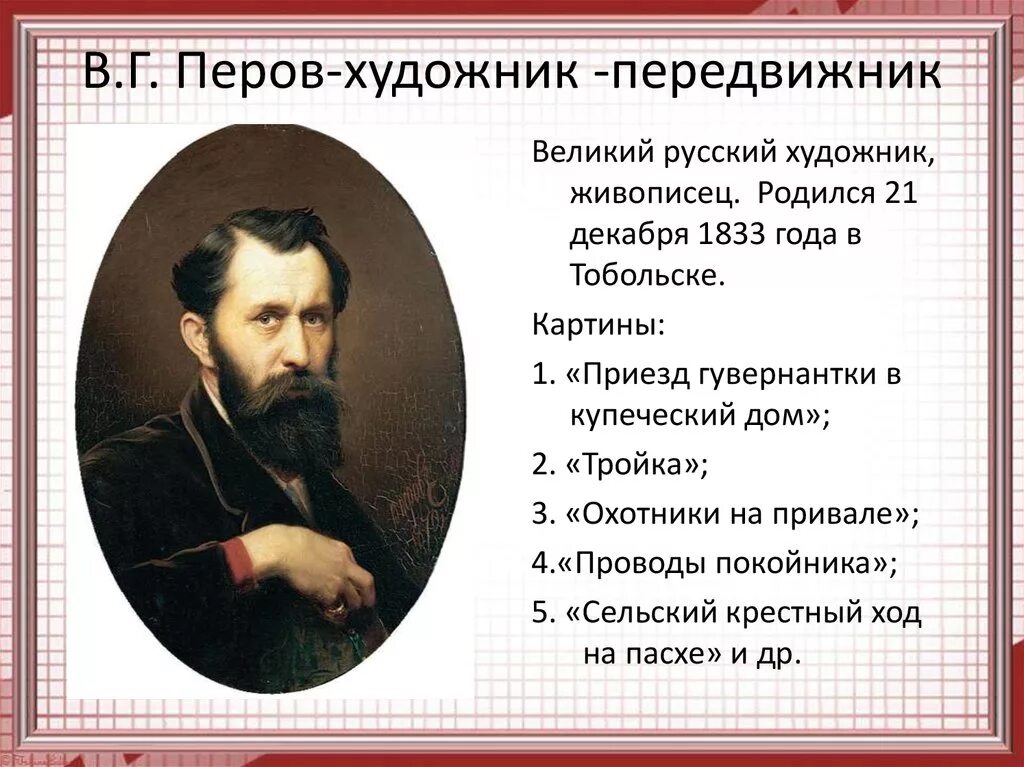 В.Г. Перов-художник -передвижник

Великий русский художник, живописец. Родился 21 декабря 1833 года в Тобольске.

Картины:

1. «Приезд гувернантки в купеческий дом»;

2. «Тройка»;

3. «Охотники на привале»;

4.«Проводы покойника»;

5. «Сельский крестный ход на пасхе» и др.